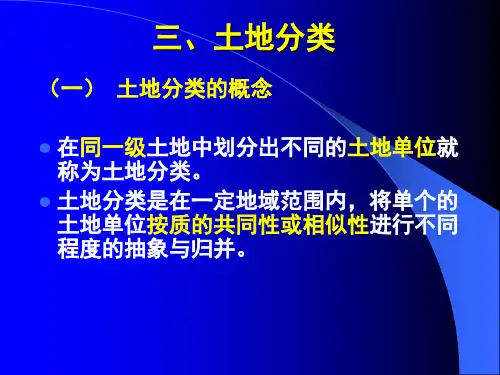 三、土地分类

（一） 土地分类的概念

在同一级土地中划分出不同的土地单位就称为土地分类。

土地分类是在一定地域范围内，将单个的土地单位按质的共同性或相似性进行不同程度的抽象与归并。